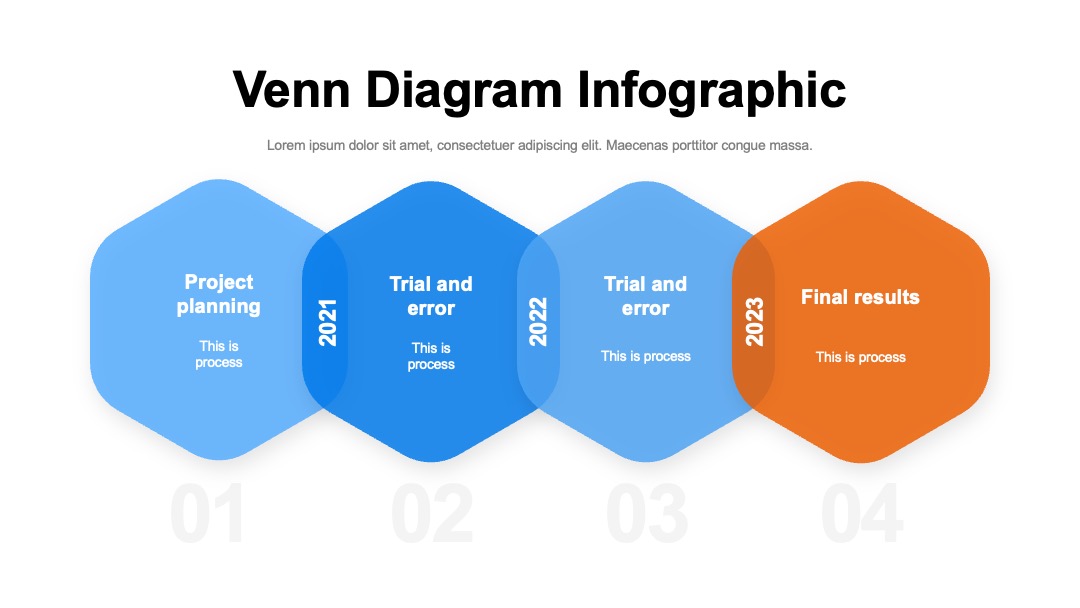 Venn Diagram Infographic

Lorem ipsum dolor sit amet, consectetuer adipiscing elit. Maecenas porttitor congue massa.

Project planning

This is process

2021

Trial and error

This is process

2022

Trial and error

This is process

2023

Final results

This is process

01

02

03

04